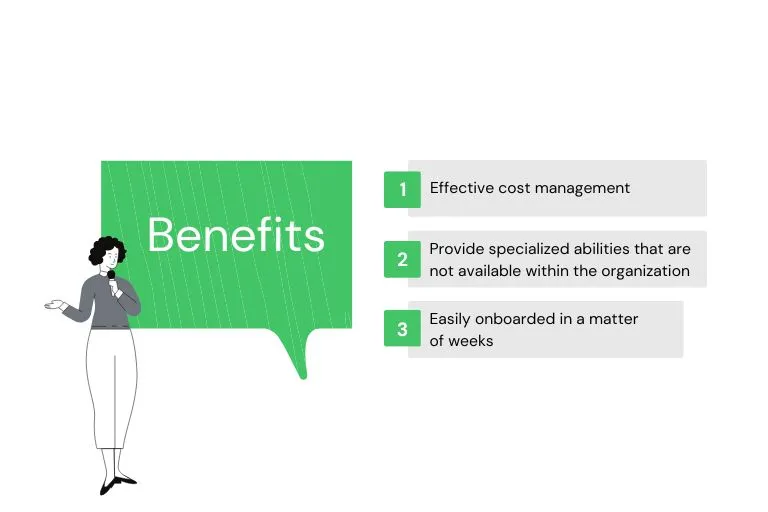 Benefits

1 Effective cost management

2 Provide specialized abilities that are not available within the organization

3 Easily onboarded in a matter of weeks